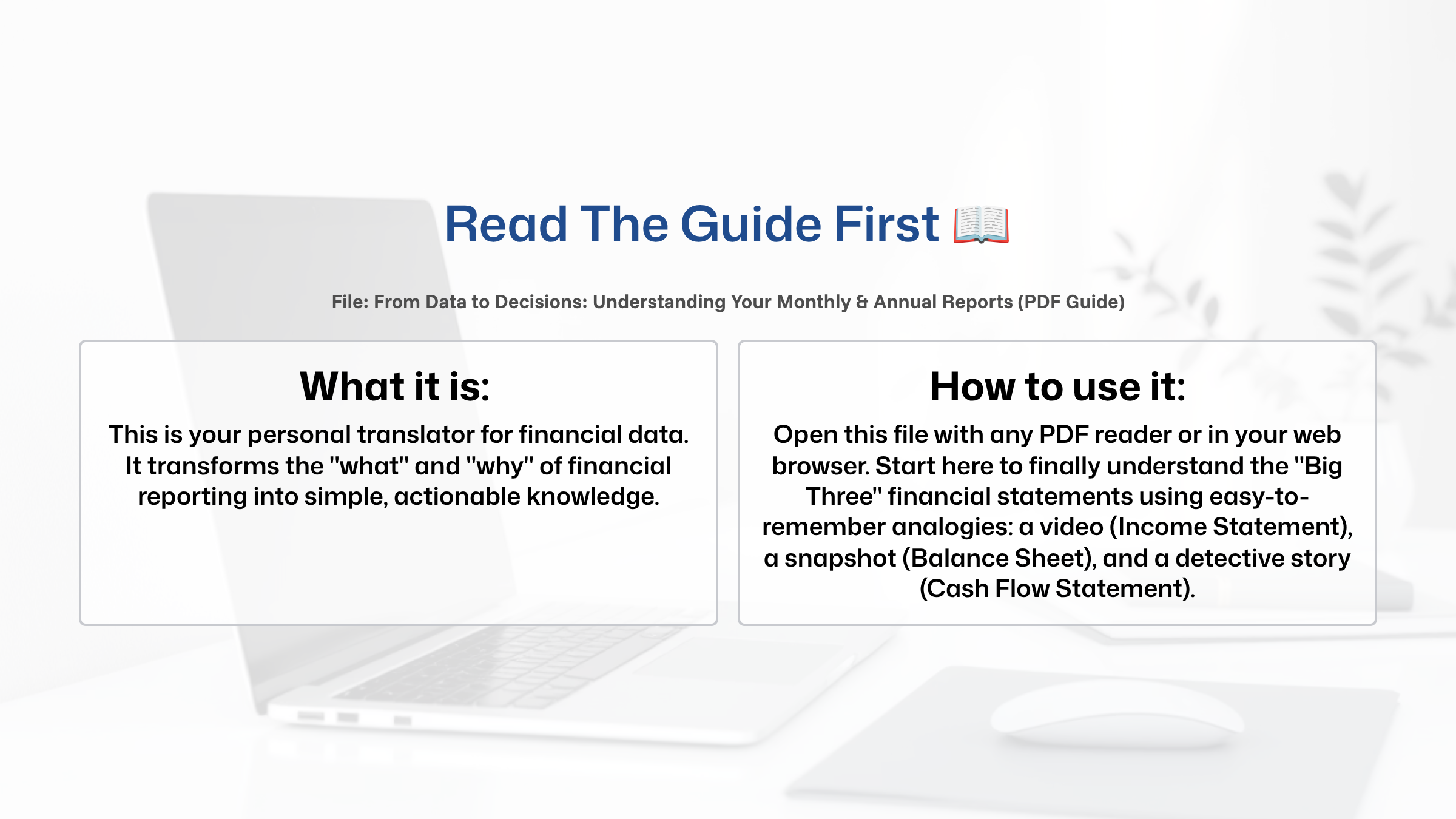 Read The Guide First 📖

File: From Data to Decisions: Understanding Your Monthly & Annual Reports (PDF Guide)

What it is:

This is your personal translator for financial data. It transforms the "what" and "why" of financial reporting into simple, actionable knowledge.

How to use it:

Open this file with any PDF reader or in your web browser. Start here to finally understand the "Big Three" financial statements using easy-to-remember analogies: a video (Income Statement), a snapshot (Balance Sheet), and a detective story (Cash Flow Statement).